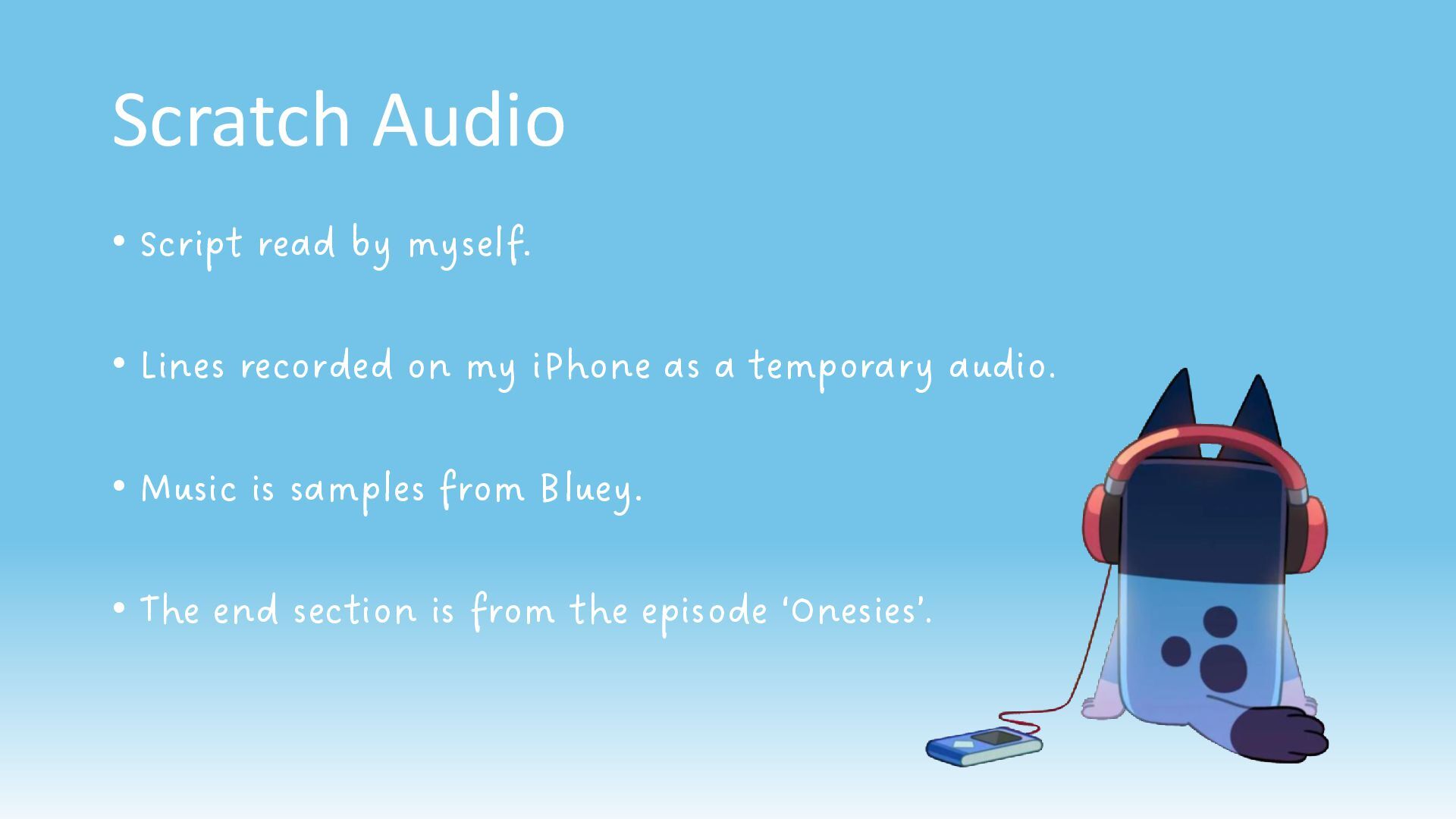 Scratch Audio

• Script read by myself.

• Lines recorded on my iPhone as a temporary audio.

• Music is samples from Bluey.

• The end section is from the episode 'Onesies'.